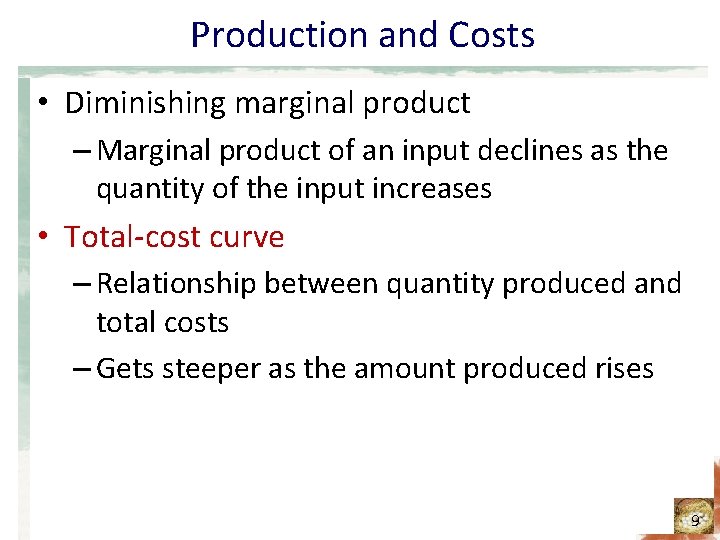 Production and Costs

• Diminishing marginal product
– Marginal product of an input declines as the quantity of the input increases

• Total-cost curve
– Relationship between quantity produced and total costs
– Gets steeper as the amount produced rises

9